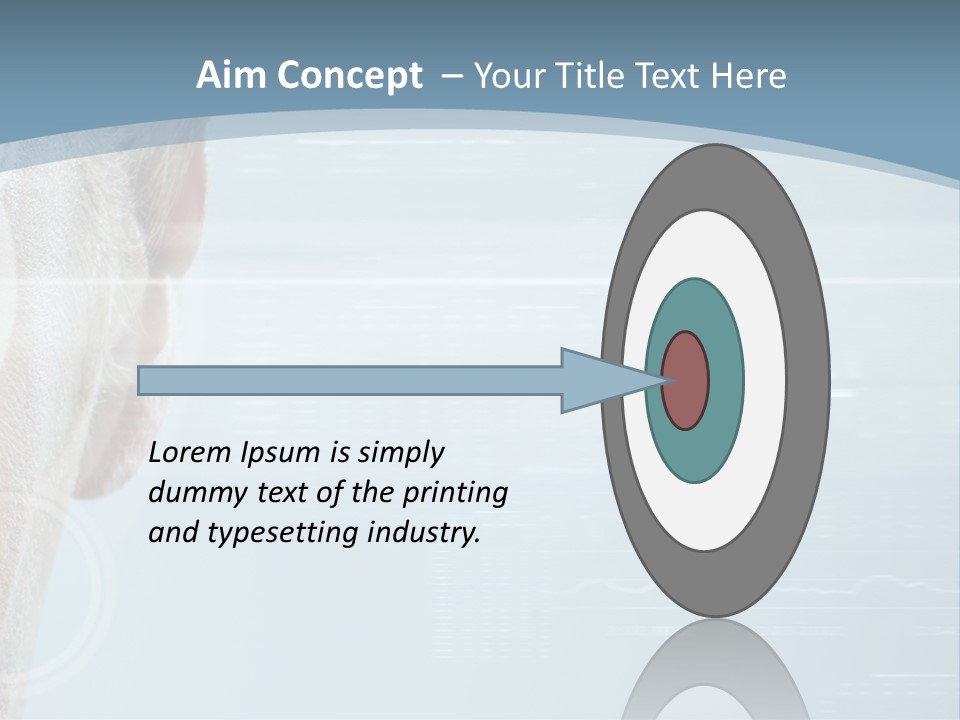 Aim Concept – Your Title Text Here

Lorem Ipsum is simply dummy text of the printing and typesetting industry.